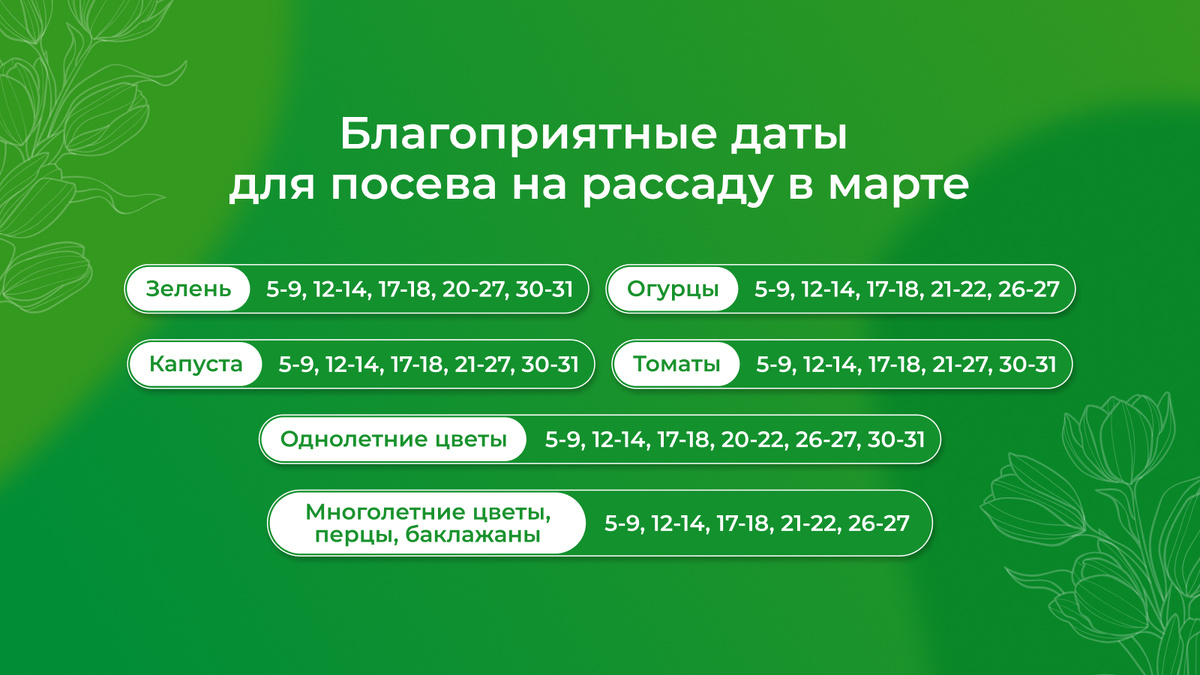 Благоприятные даты для посева на рассаду в марте

Зелень 5-9, 12-14, 17-18, 20-27, 30-31

Огурцы 5-9, 12-14, 17-18, 21-22, 26-27

Капуста 5-9, 12-14, 17-18, 21-27, 30-31

Томаты 5-9, 12-14, 17-18, 21-27, 30-31

Однолетние цветы 5-9, 12-14, 17-18, 20-22, 26-27, 30-31

Многолетние цветы, перцы, баклажаны 5-9, 12-14, 17-18, 21-22, 26-27